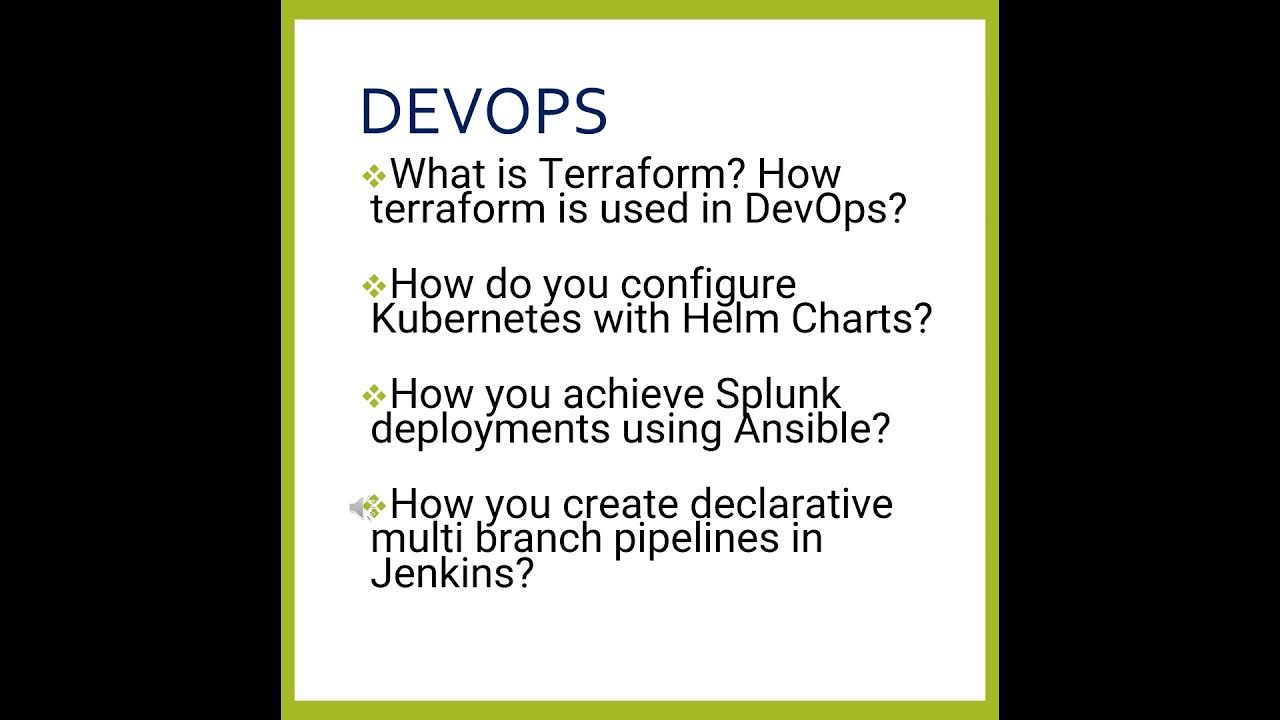 DEVOPS

❖What is Terraform? How terraform is used in DevOps?

❖How do you configure Kubernetes with Helm Charts?

❖How you achieve Splunk deployments using Ansible?

❖How you create declarative multi branch pipelines in Jenkins?